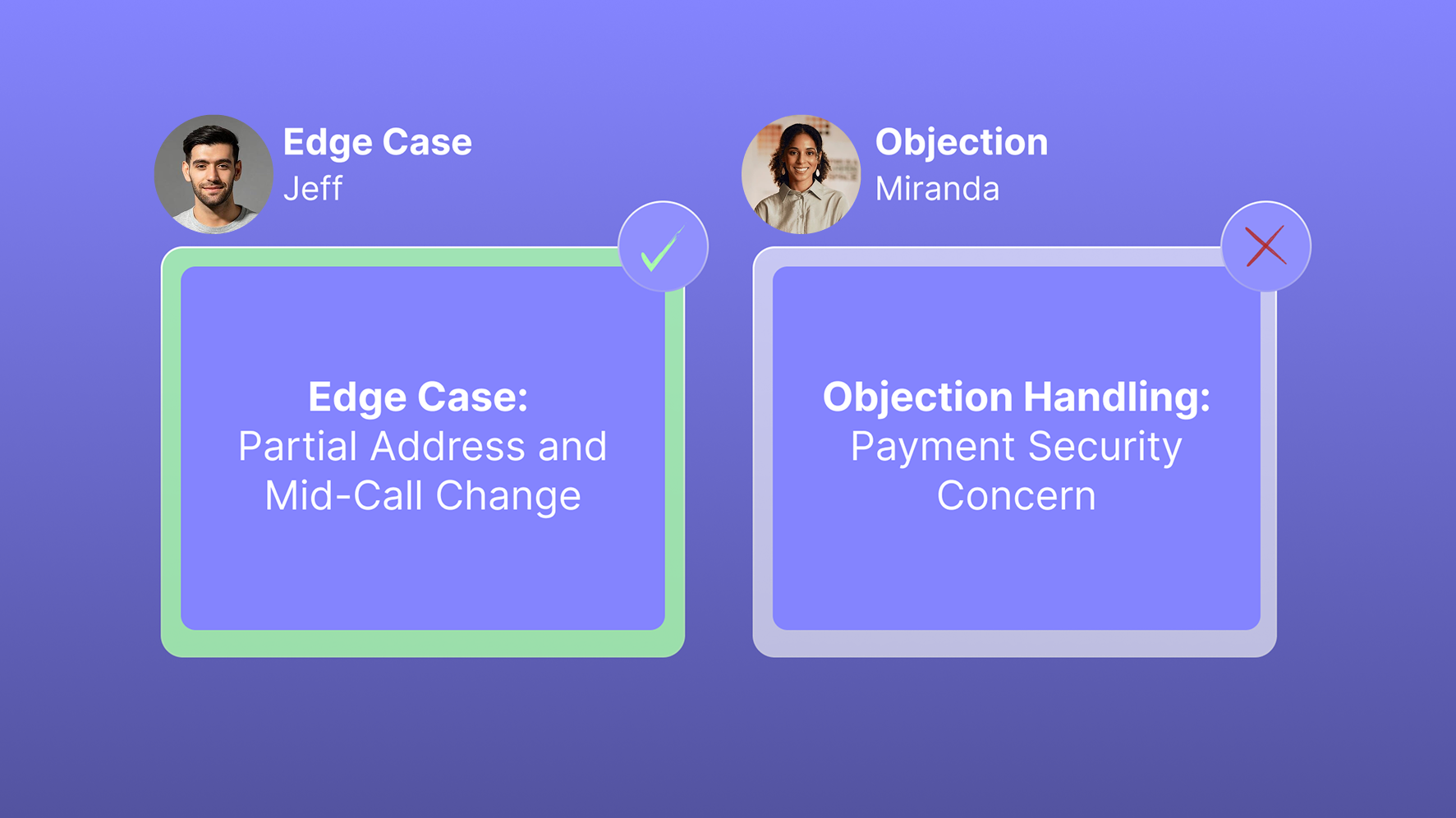 Edge Case
Jeff

Edge Case:
Partial Address and Mid-Call Change

Objection
Miranda

Objection Handling:
Payment Security Concern